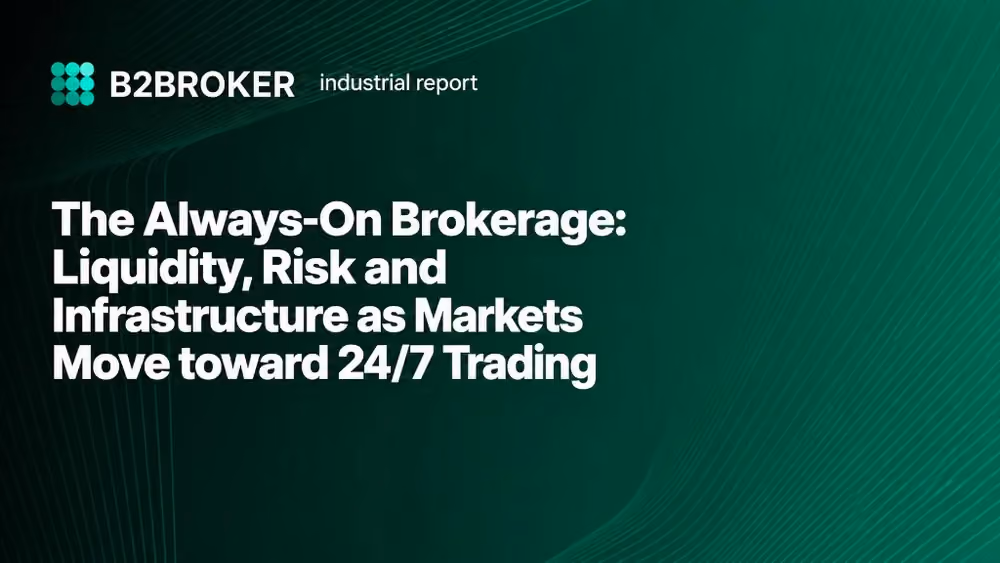 B2BROKER industrial report

The Always-On Brokerage: Liquidity, Risk and Infrastructure as Markets Move toward 24/7 Trading